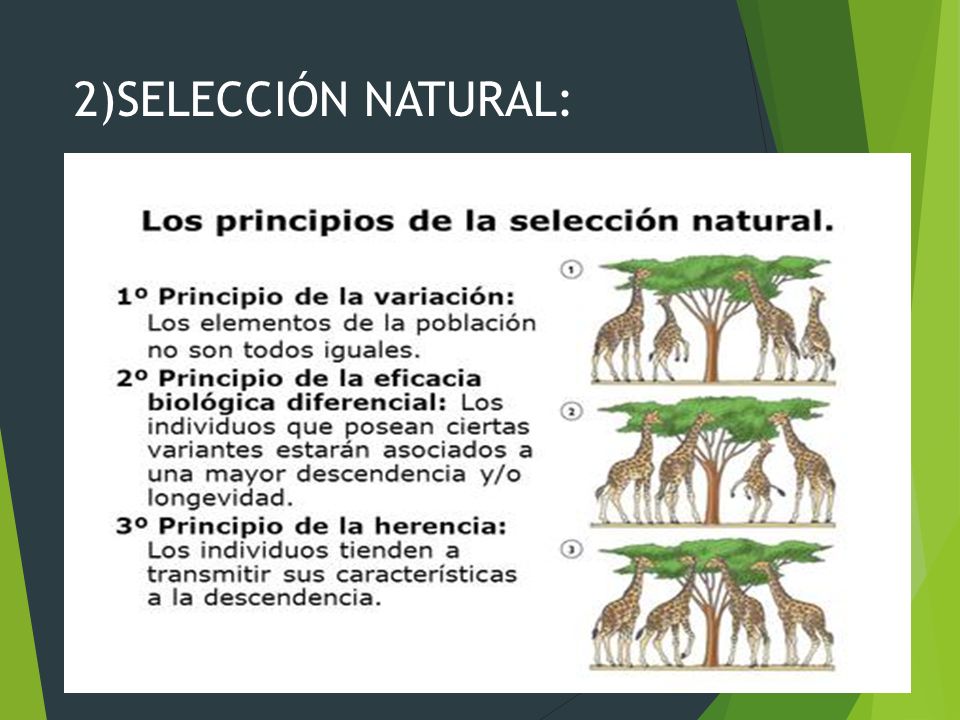 2)SELECCIÓN NATURAL:

Los principios de la selección natural.

1º Principio de la variación: Los elementos de la población no son todos iguales.

2º Principio de la eficacia biológica diferencial: Los individuos que posean ciertas variantes estarán asociados a una mayor descendencia y/o longevidad.

3º Principio de la herencia: Los individuos tienden a transmitir sus características a la descendencia.

1

2

3